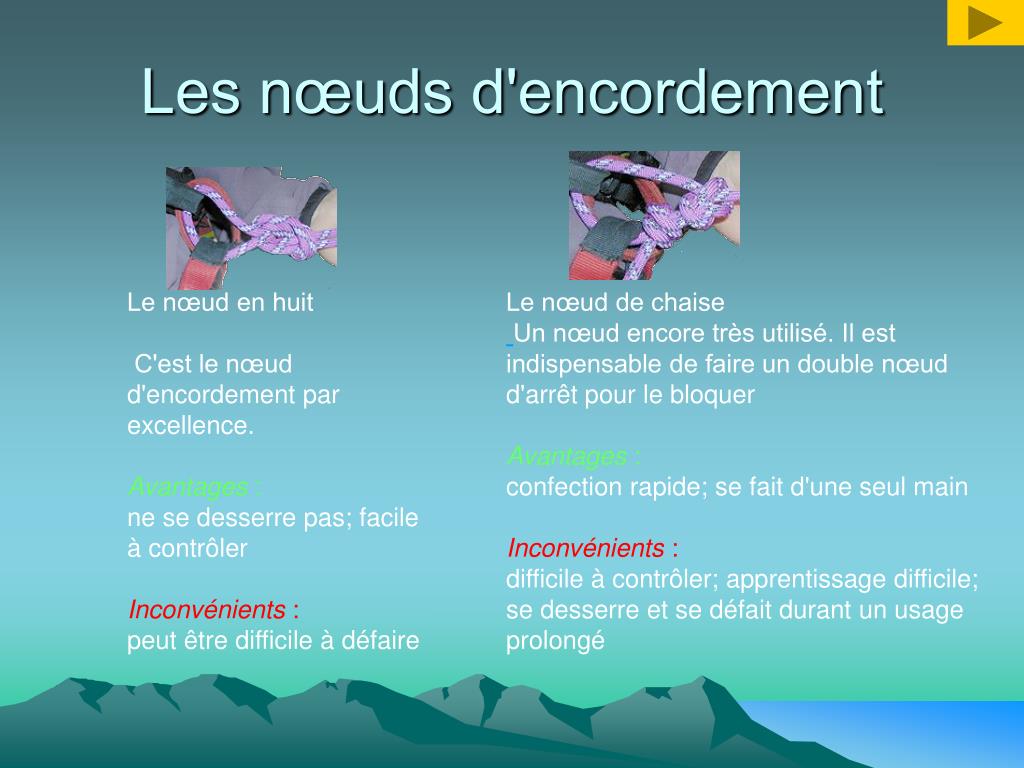 Les nœuds d'encordement

Le nœud en huit

C'est le nœud d'encordement par excellence.

Avantages :
ne se desserre pas; facile à contrôler

Inconvénients :
peut être difficile à défaire

Le nœud de chaise
Un nœud encore très utilisé. Il est indispensable de faire un double nœud d'arrêt pour le bloquer

Avantages :
confection rapide; se fait d'une seul main

Inconvénients :
difficile à contrôler; apprentissage difficile; se desserre et se défait durant un usage prolongé